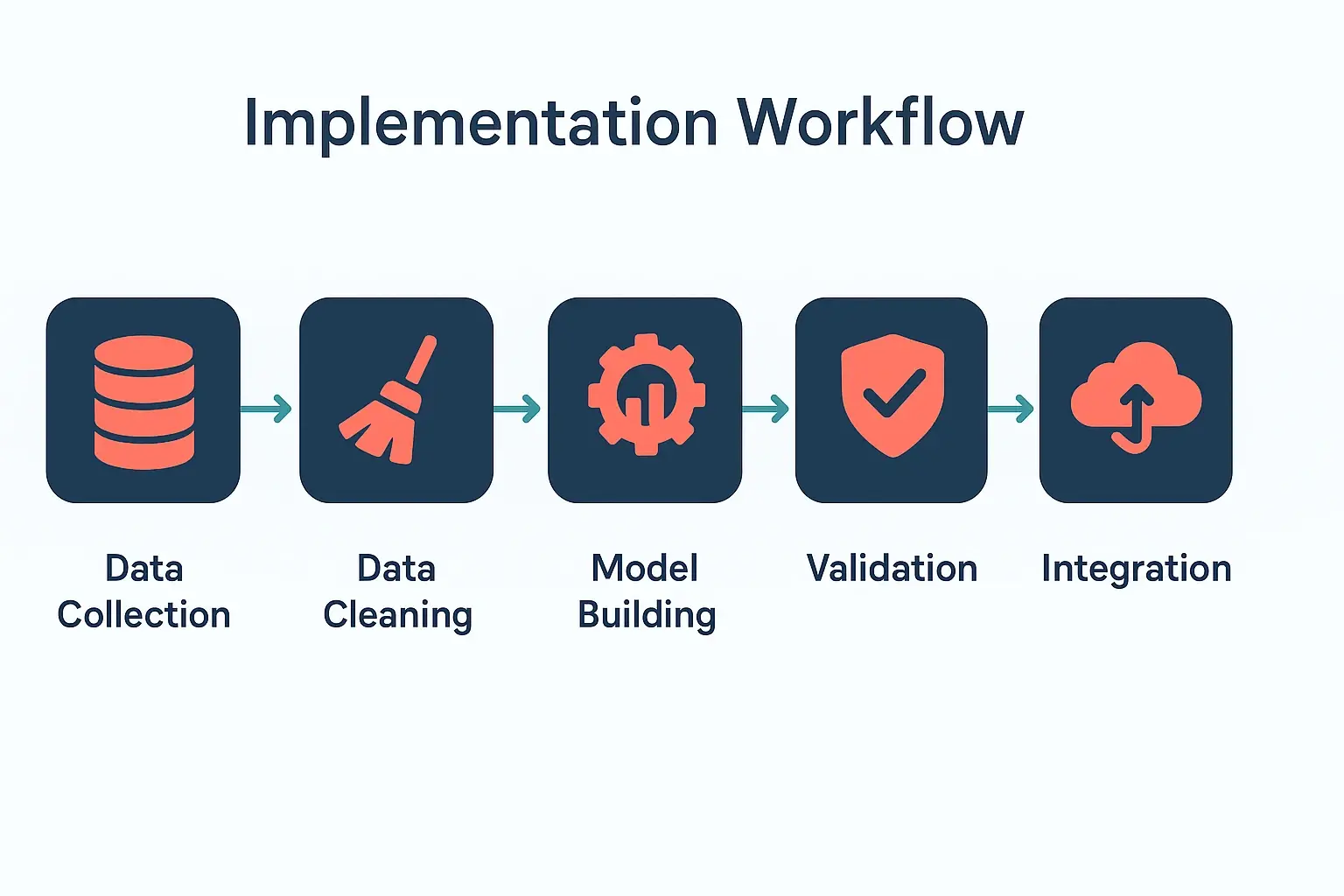 Implementation Workflow

Data Collection

Data Cleaning

Model Building

Validation

Integration